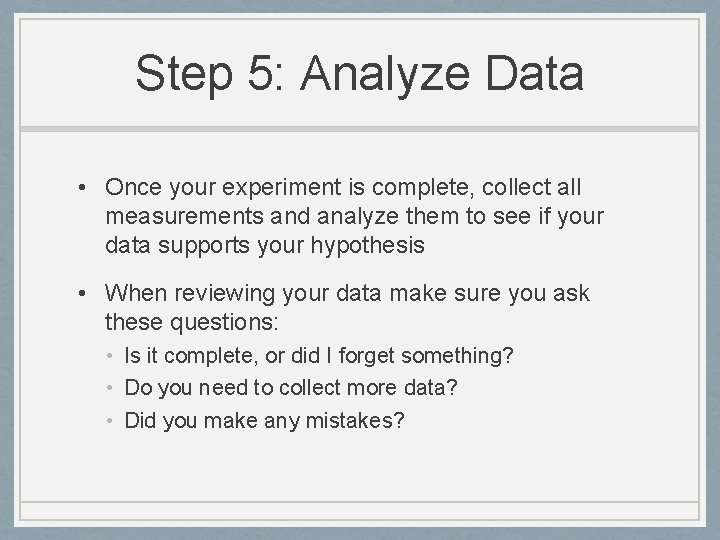 Step 5: Analyze Data

• Once your experiment is complete, collect all measurements and analyze them to see if your data supports your hypothesis

• When reviewing your data make sure you ask these questions:
 • Is it complete, or did I forget something?
 • Do you need to collect more data?
 • Did you make any mistakes?